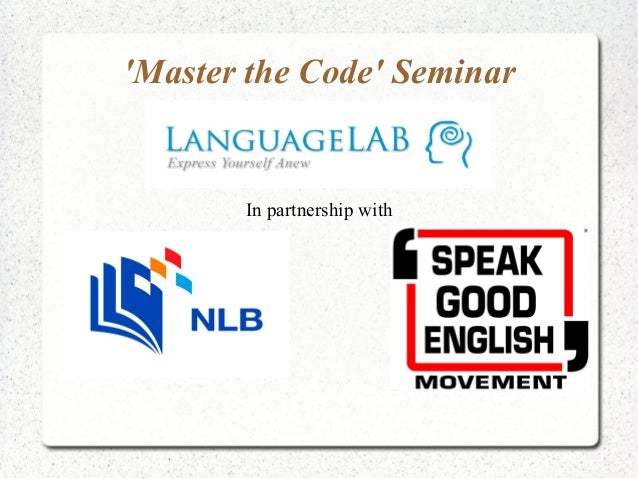 'Master the Code' Seminar

LANGUAGELAB
Express Yourself Anew

In partnership with

NLB

SPEAK GOOD ENGLISH
MOVEMENT